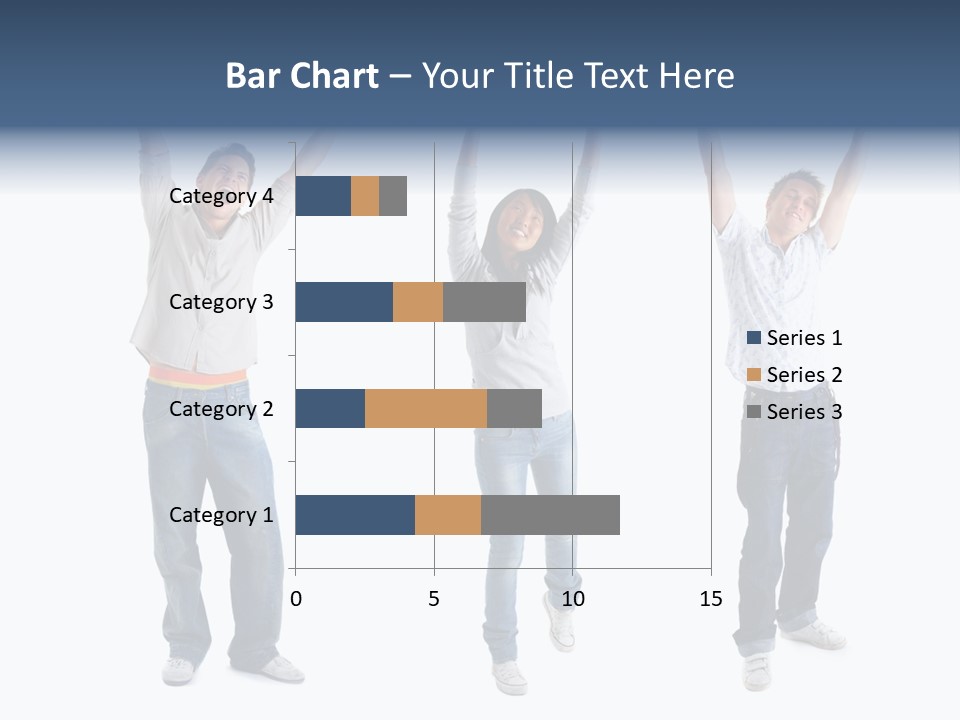 Bar Chart – Your Title Text Here

Category 4
Category 3
Category 2
Category 1

0
5
10
15

Series 1
Series 2
Series 3